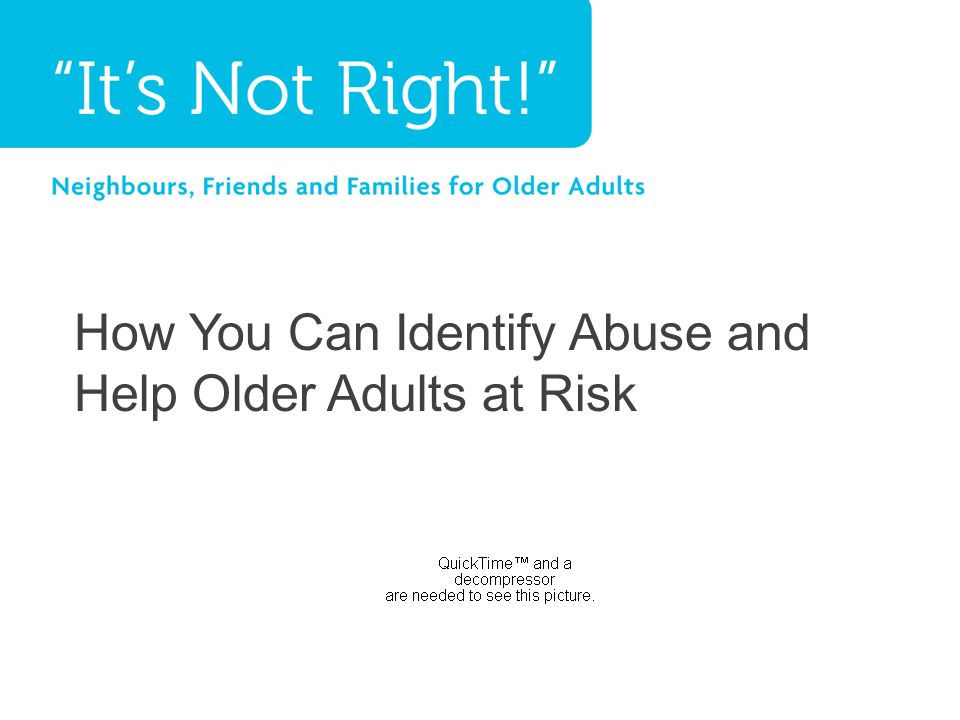 “It’s Not Right!”

Neighbours, Friends and Families for Older Adults

How You Can Identify Abuse and Help Older Adults at Risk

QuickTime™ and a decompressor are needed to see this picture.